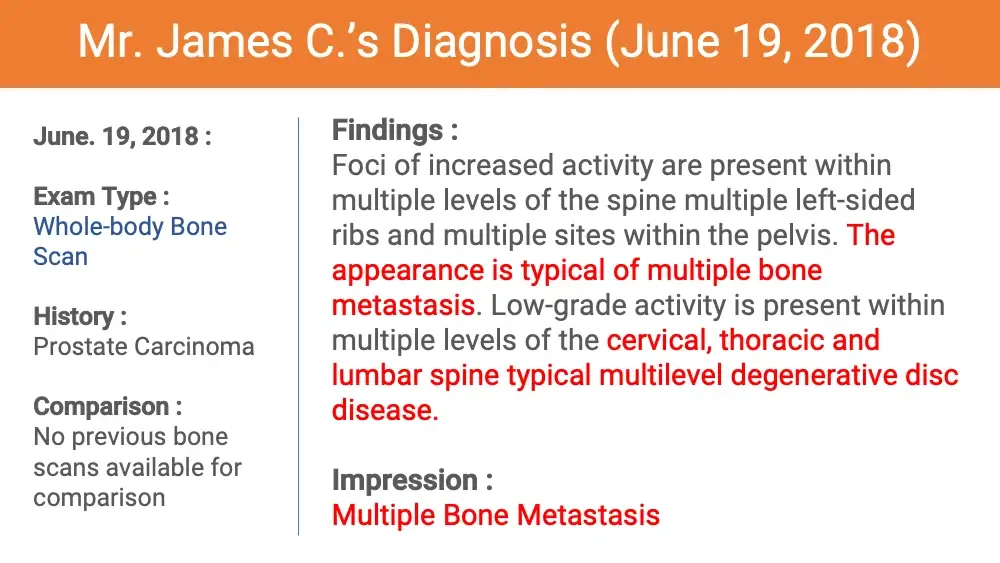 Mr. James C.'s Diagnosis (June 19, 2018)

June. 19, 2018 :

Exam Type :
Whole-body Bone Scan

History :
Prostate Carcinoma

Comparison :
No previous bone scans available for comparison

Findings :
Foci of increased activity are present within multiple levels of the spine multiple left-sided ribs and multiple sites within the pelvis. The appearance is typical of multiple bone metastasis. Low-grade activity is present within multiple levels of the cervical, thoracic and lumbar spine typical multilevel degenerative disc disease.

Impression :
Multiple Bone Metastasis